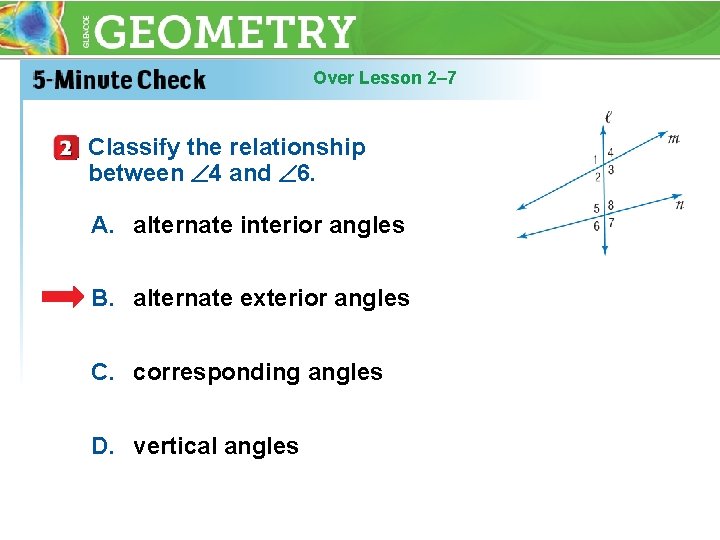 GLENCOE GEOMETRY

5-Minute Check Over Lesson 2–7

2 Classify the relationship between $\angle 4$ and $\angle 6$.

A. alternate interior angles

B. alternate exterior angles

C. corresponding angles

D. vertical angles

$\ell$ $m$ $n$ 1 4 2 3 5 8 6 7